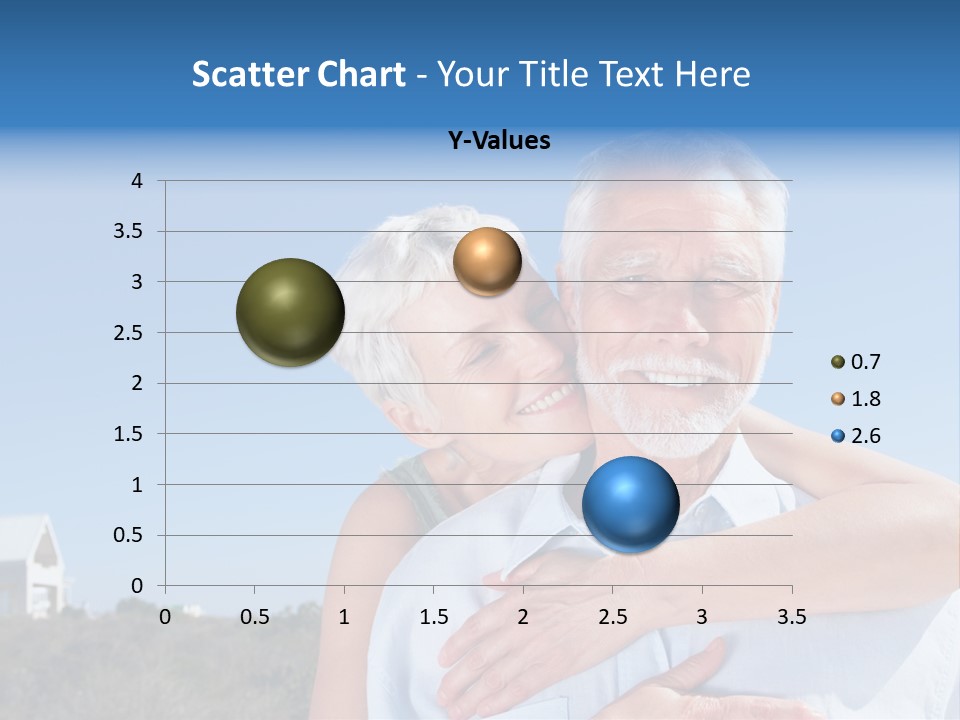 Scatter Chart - Your Title Text Here

Y-Values

4
3.5
3
2.5
2
1.5
1
0.5
0

0 0.5 1 1.5 2 2.5 3 3.5

0.7
1.8
2.6